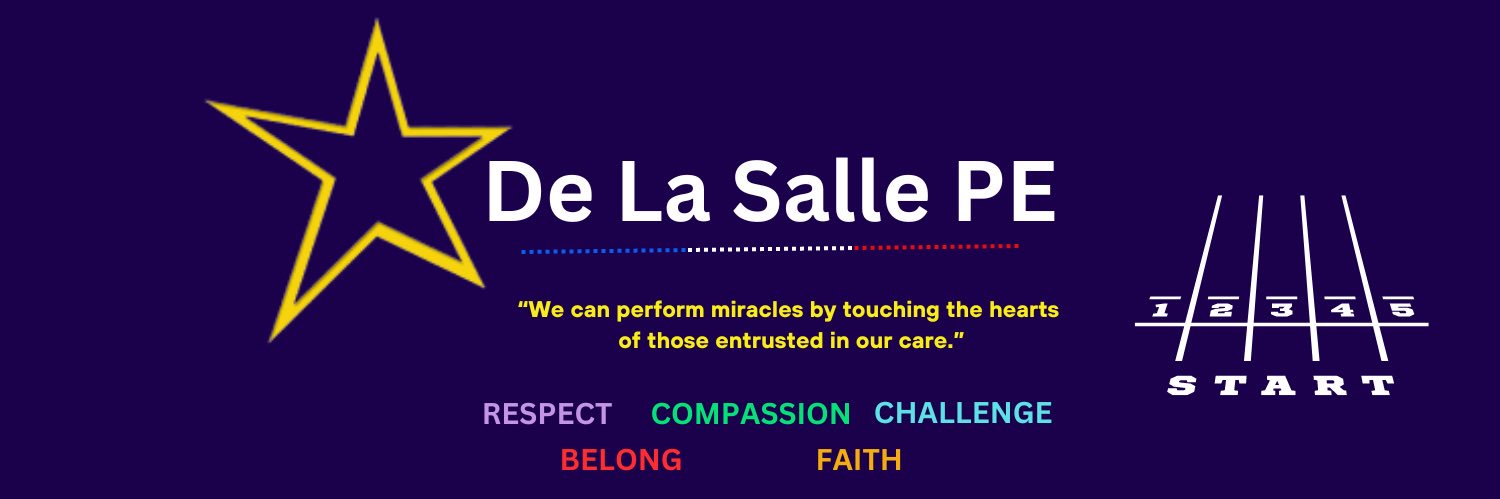 De La Salle PE

"We can perform miracles by touching the hearts of those entrusted in our care."

RESPECT COMPASSION CHALLENGE
BELONG FAITH

1 2 3 4 5
START